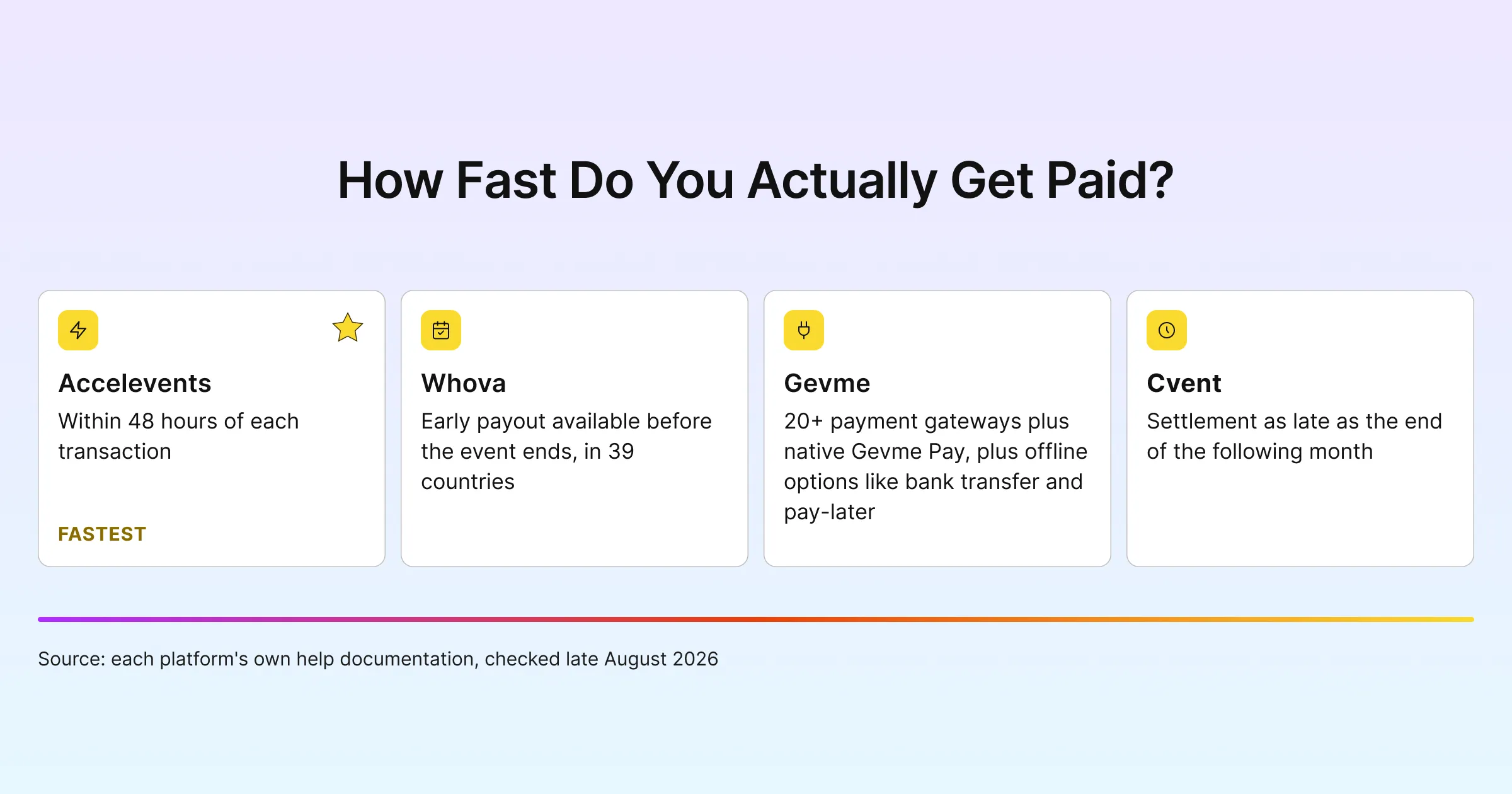 How Fast Do You Actually Get Paid?

Accelevents
Within 48 hours of each transaction

FASTEST

Whova
Early payout available before the event ends, in 39 countries

Gevme
20+ payment gateways plus native Gevme Pay, plus offline options like bank transfer and pay-later

Cvent
Settlement as late as the end of the following month

Source: each platform's own help documentation, checked late August 2026